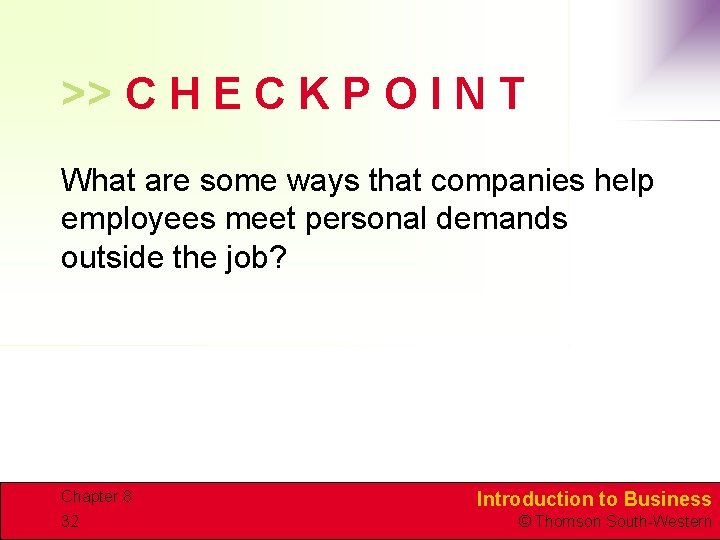 >> C H E C K P O I N T

What are some ways that companies help employees meet personal demands outside the job?

Chapter 8
32

Introduction to Business
© Thomson South-Western